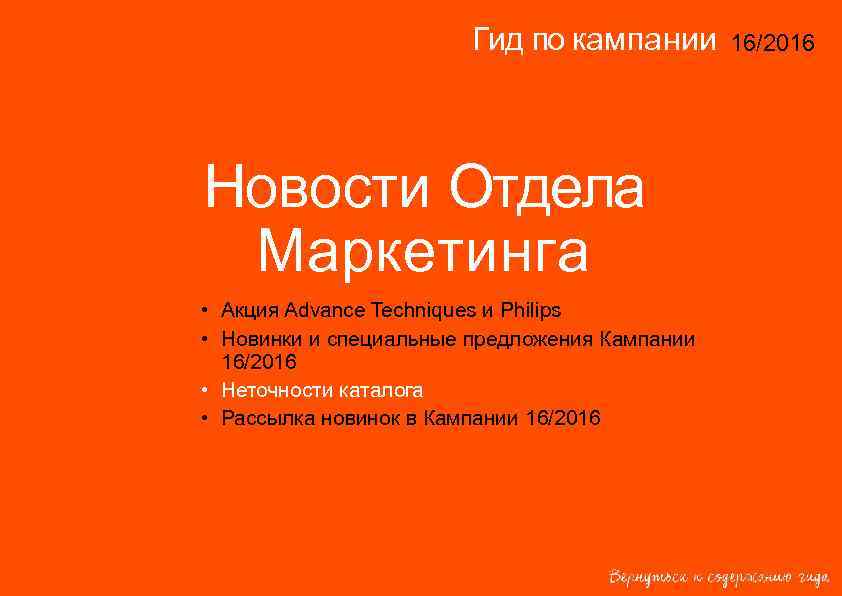 Гид по кампании 16/2016

Новости Отдела Маркетинга

• Акция Advance Techniques и Philips
• Новинки и специальные предложения Кампании 16/2016
• Неточности каталога
• Рассылка новинок в Кампании 16/2016

Вернуться к содержанию гида